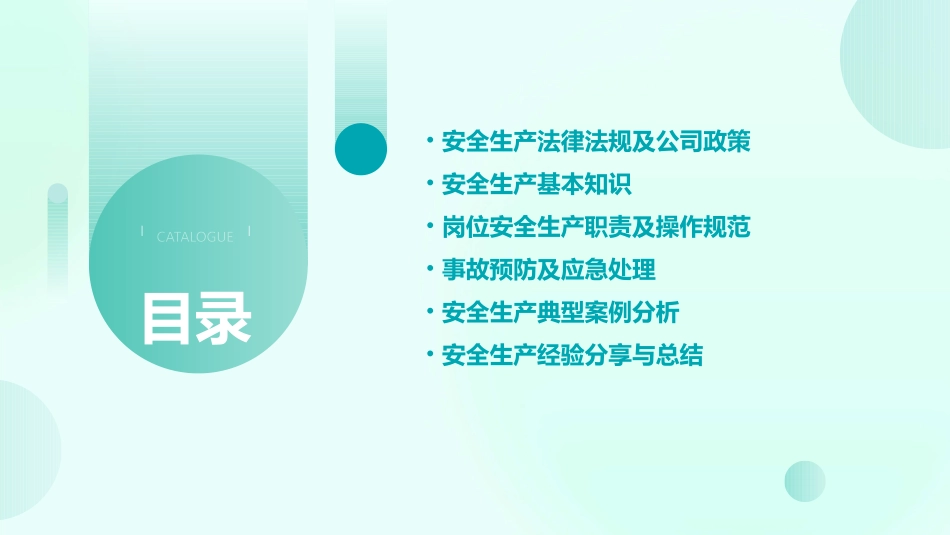 CATALOGUE

目录

• 安全生产法律法规及公司政策
• 安全生产基本知识
• 岗位安全生产职责及操作规范
• 事故预防及应急处理
• 安全生产典型案例分析
• 安全生产经验分享与总结